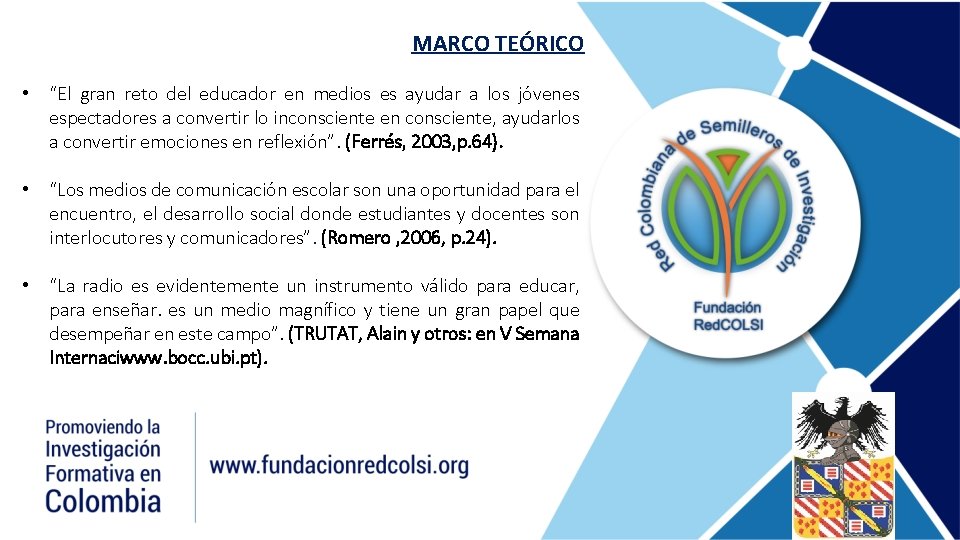 MARCO TEÓRICO

• "El gran reto del educador en medios es ayudar a los jóvenes espectadores a convertir lo inconsciente en consciente, ayudarlos a convertir emociones en reflexión". (Ferrés, 2003,p.64).

• "Los medios de comunicación escolar son una oportunidad para el encuentro, el desarrollo social donde estudiantes y docentes son interlocutores y comunicadores". (Romero ,2006, p.24).

• "La radio es evidentemente un instrumento válido para educar, para enseñar. es un medio magnífico y tiene un gran papel que desempeñar en este campo". (TRUTAT, Alain y otros: en V Semana Internaciwww.bocc.ubi.pt).

Red Colombiana de Semilleros de Investigación

Fundación RedCOLSI

Promoviendo la Investigación Formativa en Colombia

www.fundacionredcolsi.org